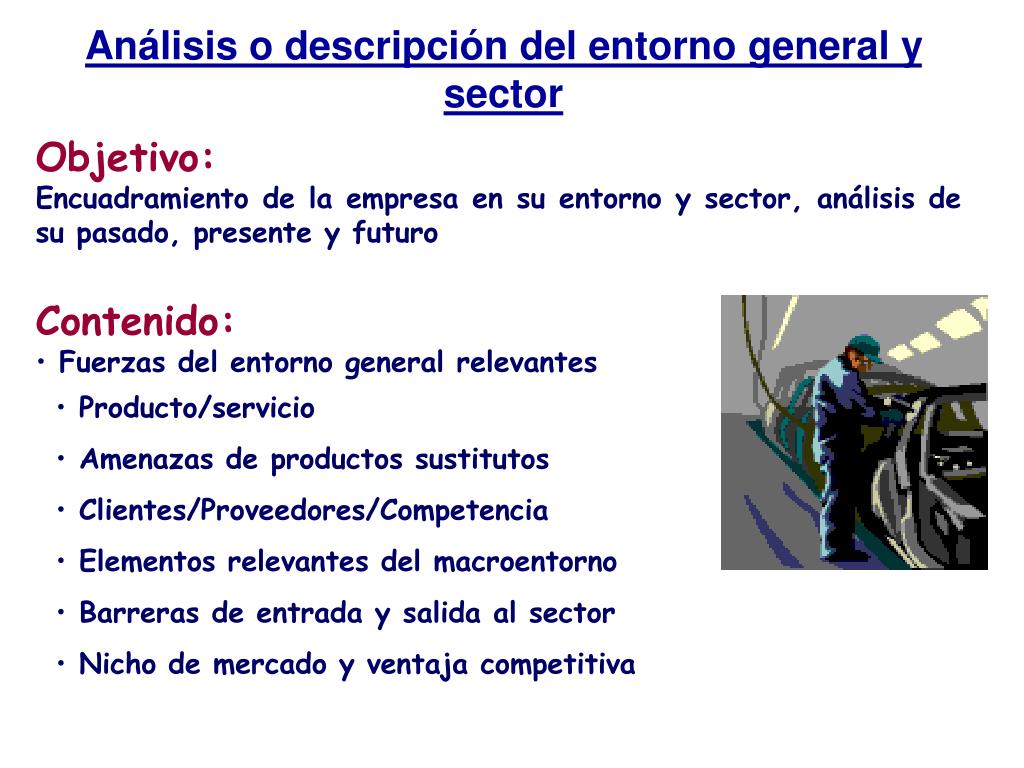 Análisis o descripción del entorno general y sector

Objetivo:
Encuadramiento de la empresa en su entorno y sector, análisis de su pasado, presente y futuro

Contenido:
• Fuerzas del entorno general relevantes
• Producto/servicio
• Amenazas de productos sustitutos
• Clientes/Proveedores/Competencia
• Elementos relevantes del macroentorno
• Barreras de entrada y salida al sector
• Nicho de mercado y ventaja competitiva